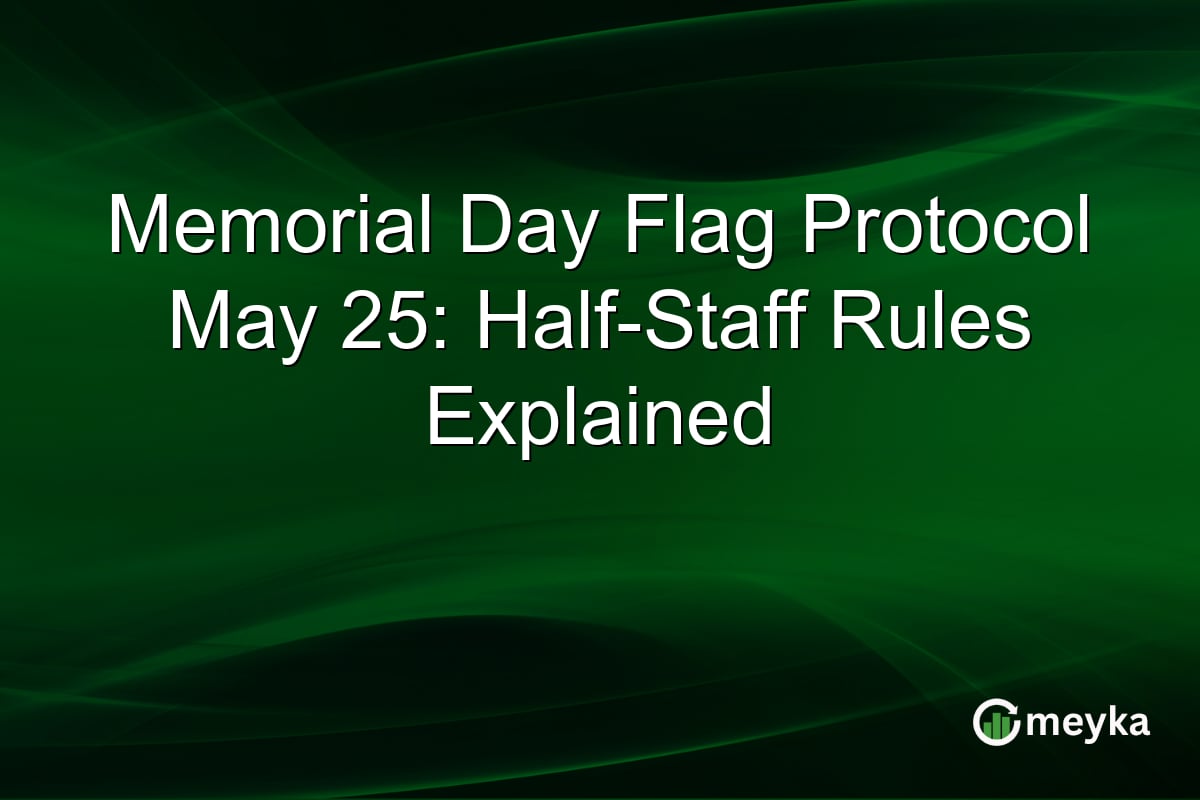 Memorial Day Flag Protocol May 25: Half-Staff Rules Explained

meyka